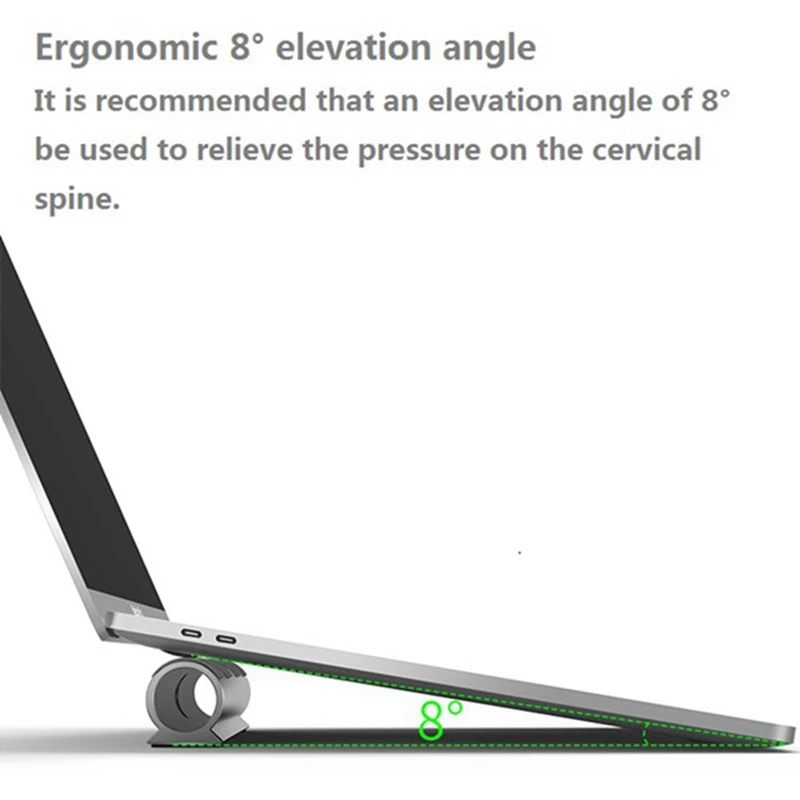 Ergonomic 8° elevation angle

It is recommended that an elevation angle of 8° be used to relieve the pressure on the cervical spine.

8°